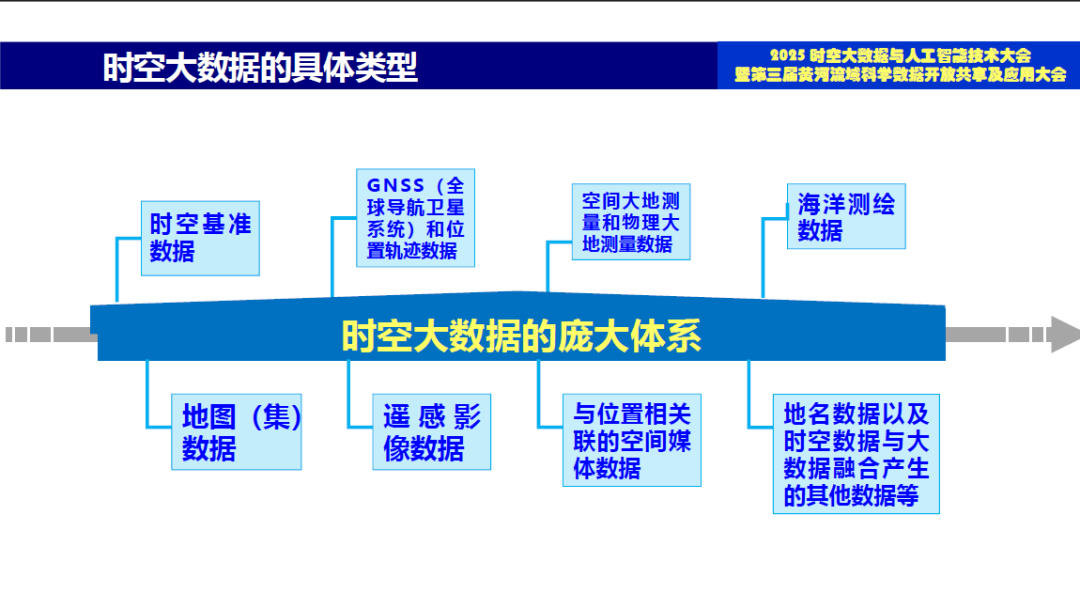 时空大数据的具体类型

2025 时空大数据与人工智能技术大会
暨第三届黄河流域科学数据开放共享及应用大会

时空基准数据

GNSS（全球导航卫星系统）和位置轨迹数据

空间大地测量和物理大地测量数据

海洋测绘数据

时空大数据的庞大体系

地图（集）数据

遥感影像数据

与位置相关联的空间媒体数据

地名数据以及时空数据与大数据融合产生的其他数据等